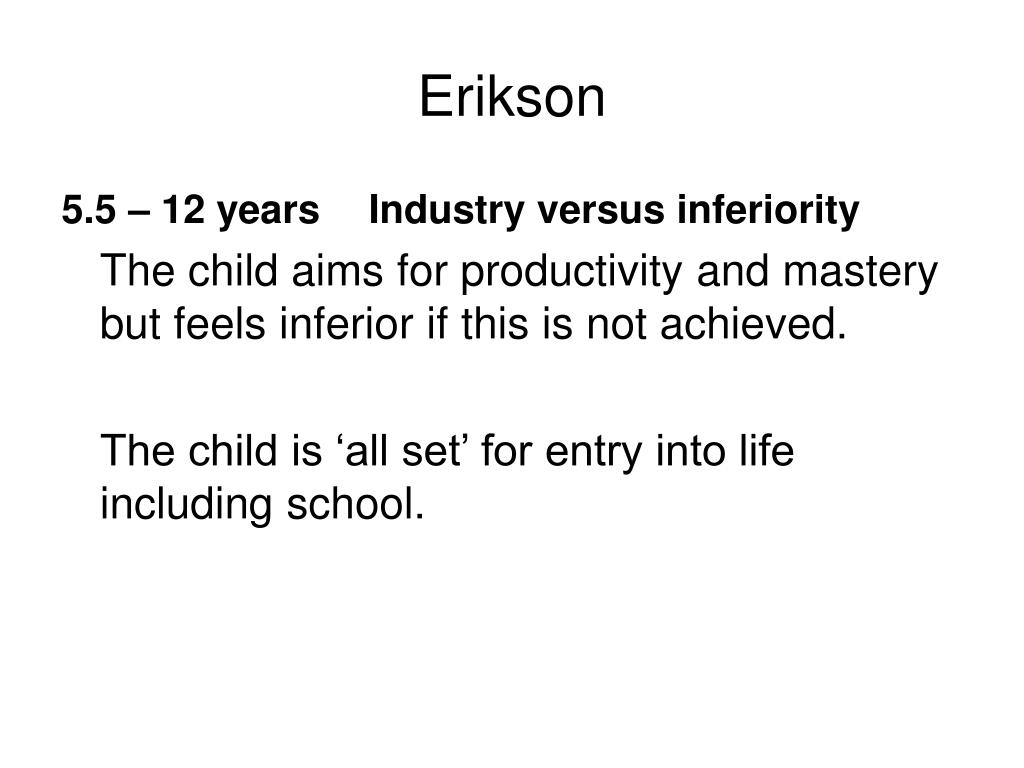 Erikson

5.5 – 12 years Industry versus inferiority

The child aims for productivity and mastery but feels inferior if this is not achieved.

The child is ‘all set’ for entry into life including school.